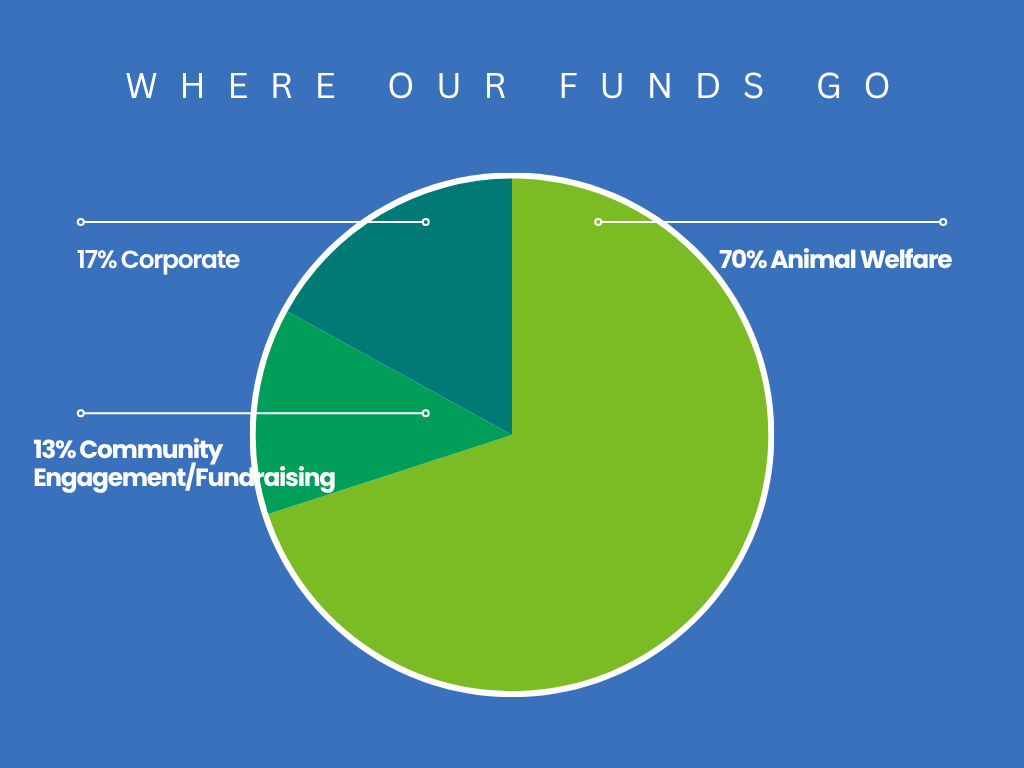 WHERE OUR FUNDS GO

17% Corporate

70% Animal Welfare

13% Community Engagement/Fundraising